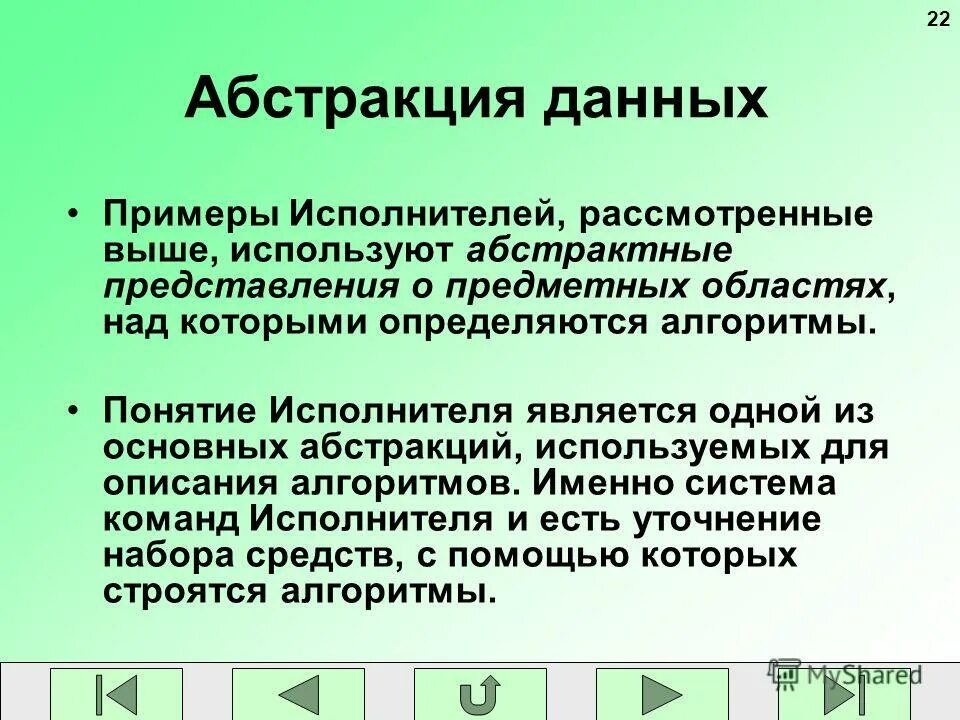 22

Абстракция данных

• Примеры Исполнителей, рассмотренные выше, используют абстрактные представления о предметных областях, над которыми определяются алгоритмы.

• Понятие Исполнителя является одной из основных абстракций, используемых для описания алгоритмов. Именно система команд Исполнителя и есть уточнение набора средств, с помощью которых строятся алгоритмы.

MyShared